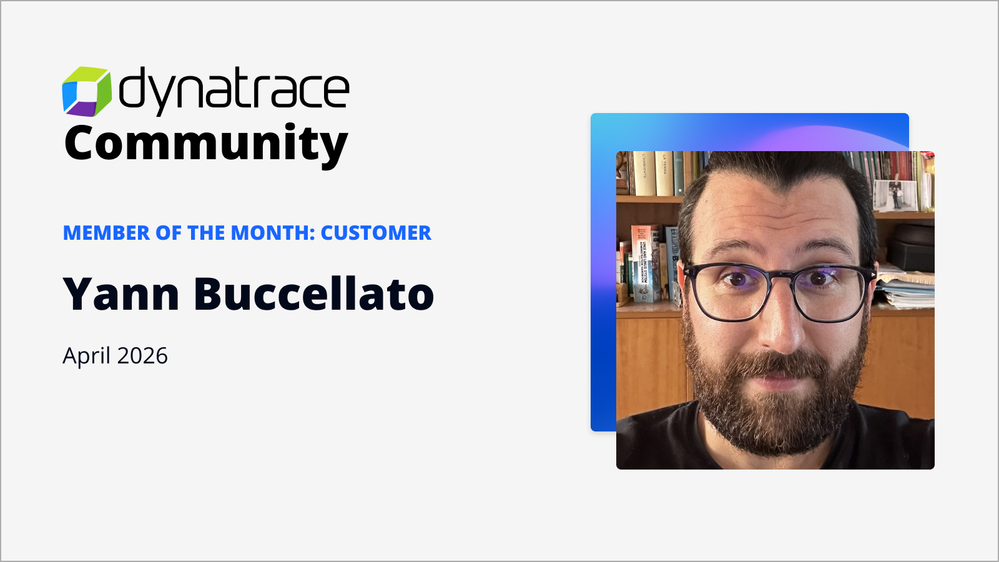 dynatrace
Community

MEMBER OF THE MONTH: CUSTOMER

Yann Buccellato

April 2026